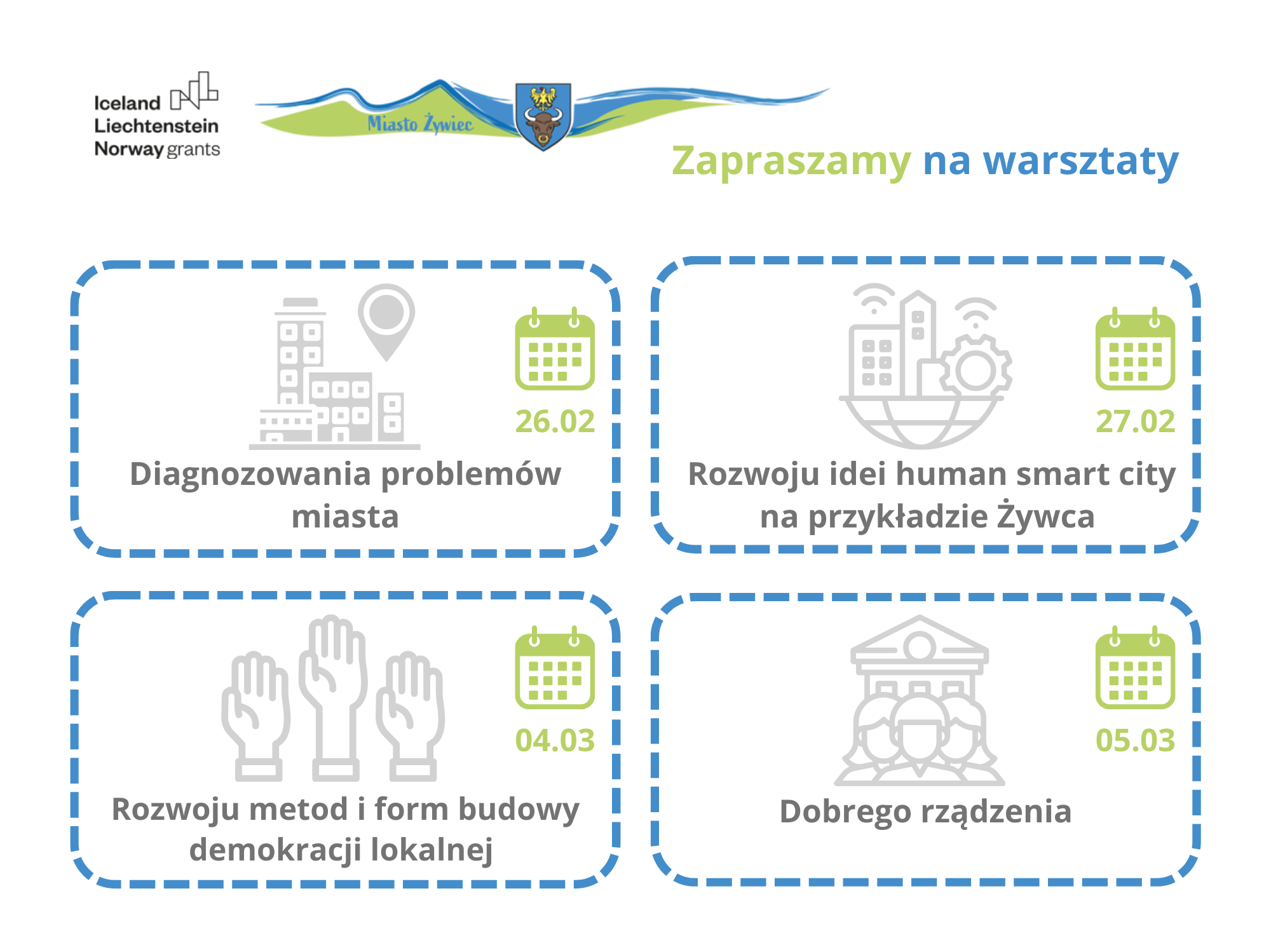 Iceland
Liechtenstein
Norway grants

Miasto Żywiec

Zapraszamy na warsztaty

26.02

Diagnozowania problemów miasta

27.02

Rozwoju idei human smart city na przykładzie Żywca

04.03

Rozwoju metod i form budowy demokracji lokalnej

05.03

Dobrego rządzenia